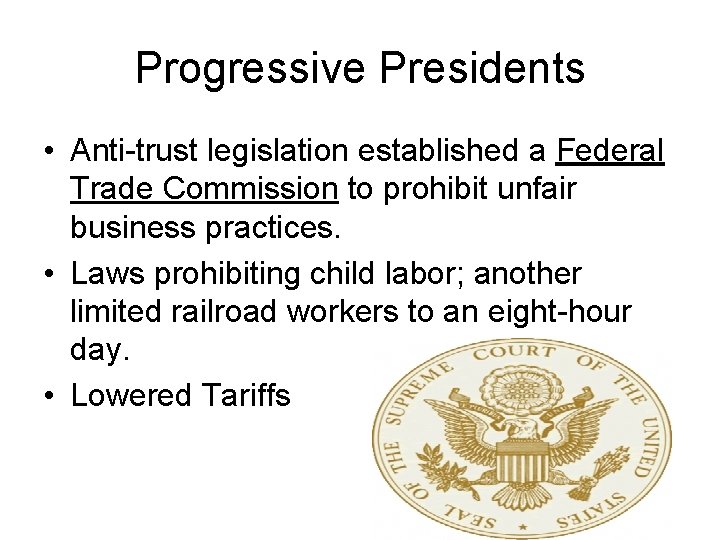 Progressive Presidents

• Anti-trust legislation established a Federal Trade Commission to prohibit unfair business practices.

• Laws prohibiting child labor; another limited railroad workers to an eight-hour day.

• Lowered Tariffs

SEAL OF THE SUPREME COURT OF THE UNITED STATES